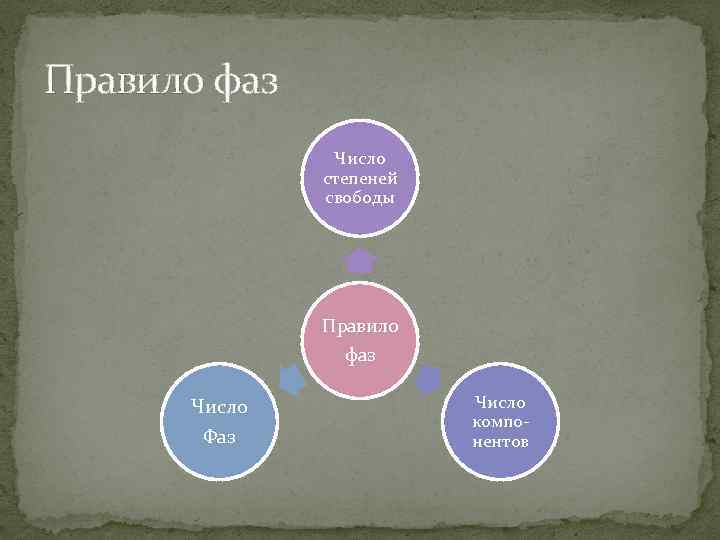 Правило фаз

Число степеней свободы

Правило фаз

Число Фаз

Число компонентов